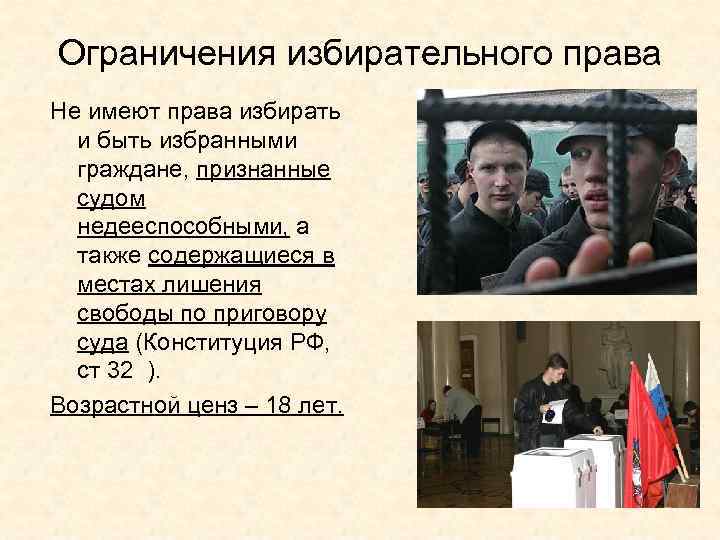 Ограничения избирательного права

Не имеют права избирать и быть избранными граждане, признанные судом недееспособными, а также содержащиеся в местах лишения свободы по приговору суда (Конституция РФ, ст 32 ).

Возрастной ценз – 18 лет.